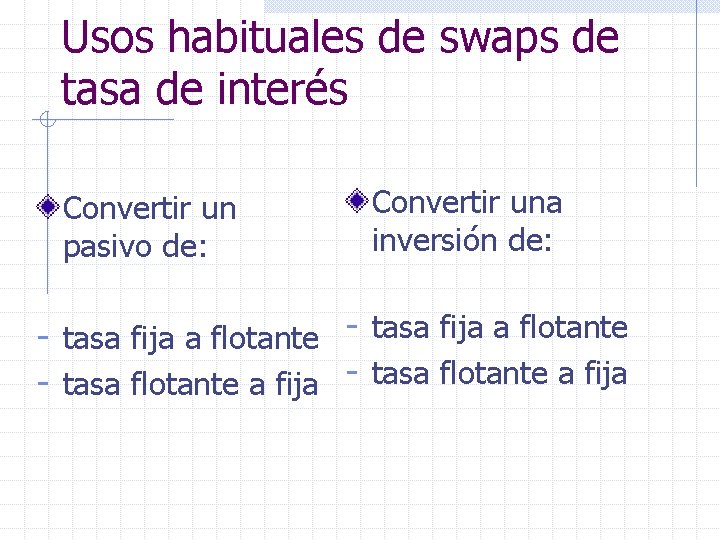 Usos habituales de swaps de tasa de interés

Convertir un pasivo de:

- tasa fija a flotante
- tasa flotante a fija

Convertir una inversión de:

- tasa fija a flotante
- tasa flotante a fija